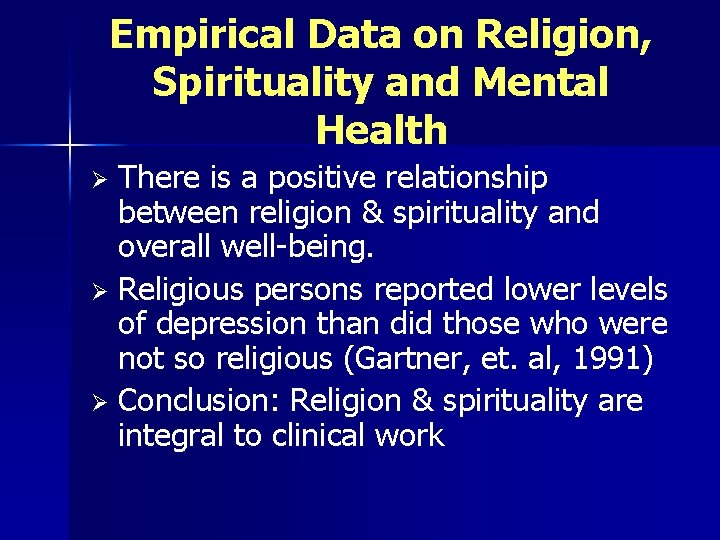 Empirical Data on Religion, Spirituality and Mental Health

➢ There is a positive relationship between religion & spirituality and overall well-being.

➢ Religious persons reported lower levels of depression than did those who were not so religious (Gartner, et. al, 1991)

➢ Conclusion: Religion & spirituality are integral to clinical work